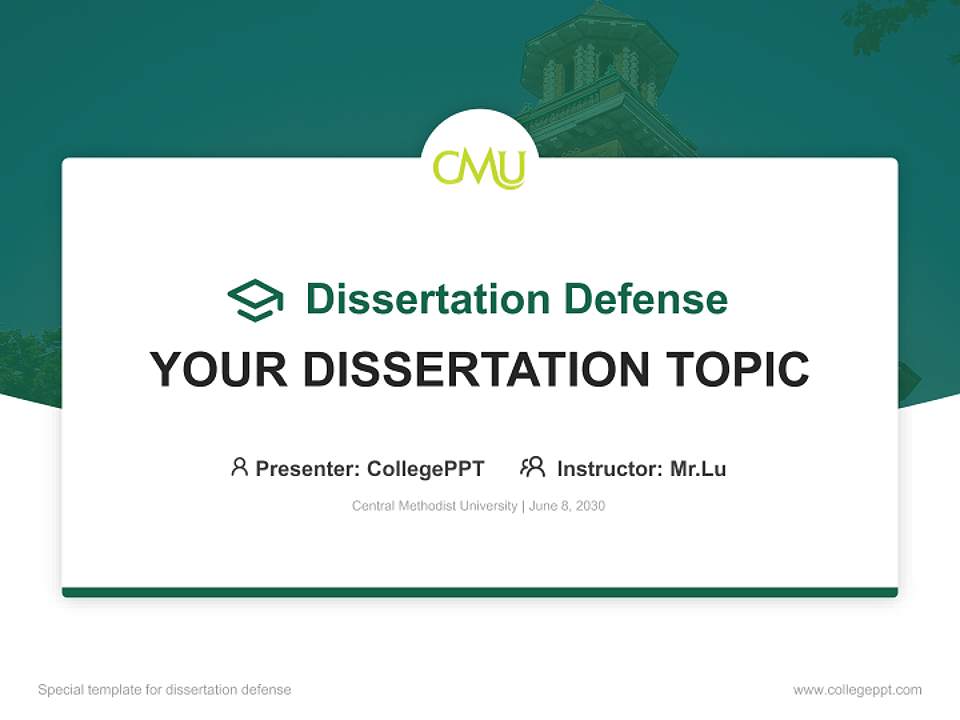 CMU

Dissertation Defense

YOUR DISSERTATION TOPIC

Presenter: CollegePPT Instructor: Mr.Lu

Central Methodist University | June 8, 2030

Special template for dissertation defense

www.collegeppt.com